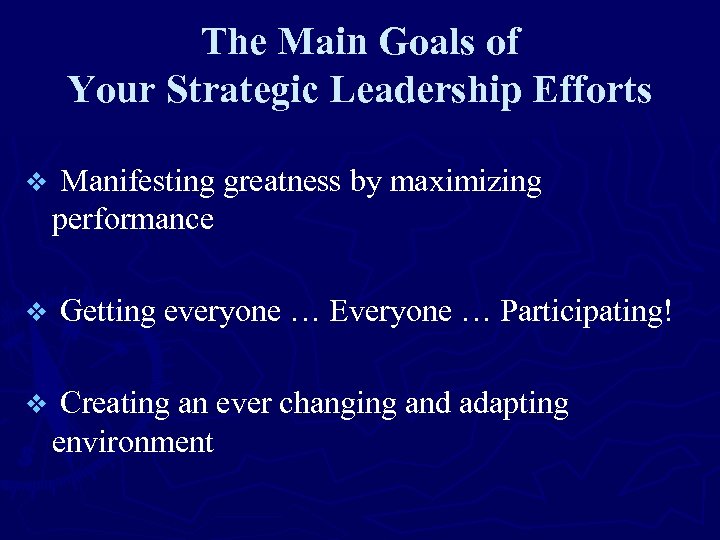 The Main Goals of
Your Strategic Leadership Efforts

❖ Manifesting greatness by maximizing performance

❖ Getting everyone … Everyone … Participating!

❖ Creating an ever changing and adapting environment